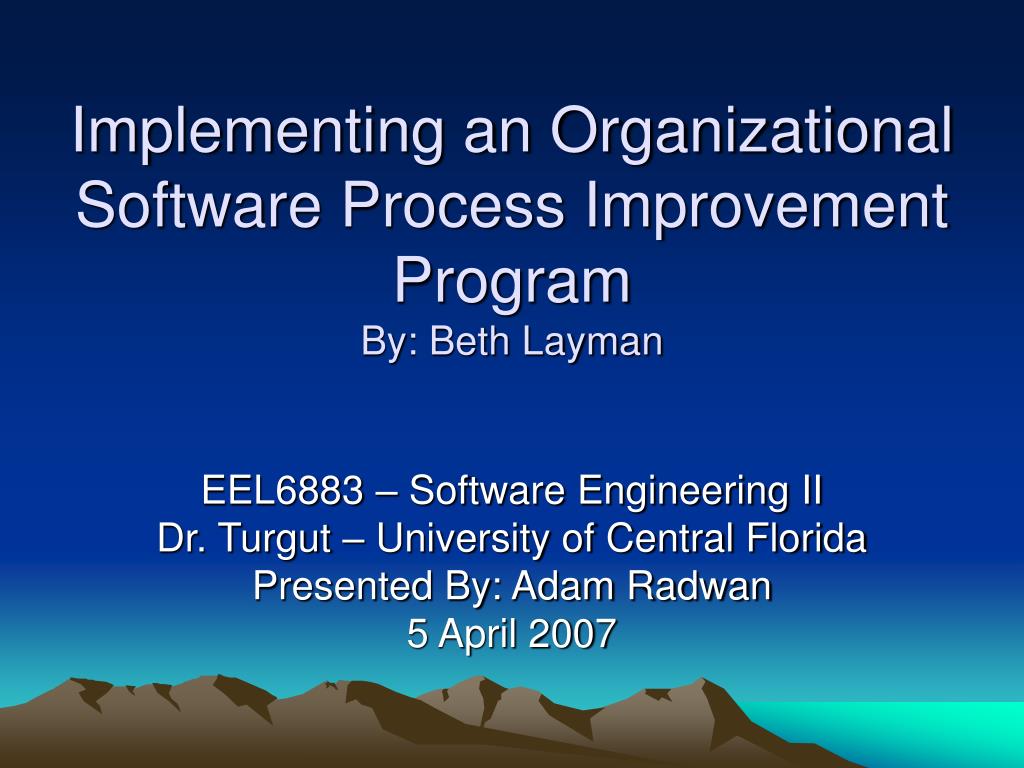 Implementing an Organizational Software Process Improvement Program
By: Beth Layman

EEL6883 – Software Engineering II
Dr. Turgut – University of Central Florida
Presented By: Adam Radwan
5 April 2007